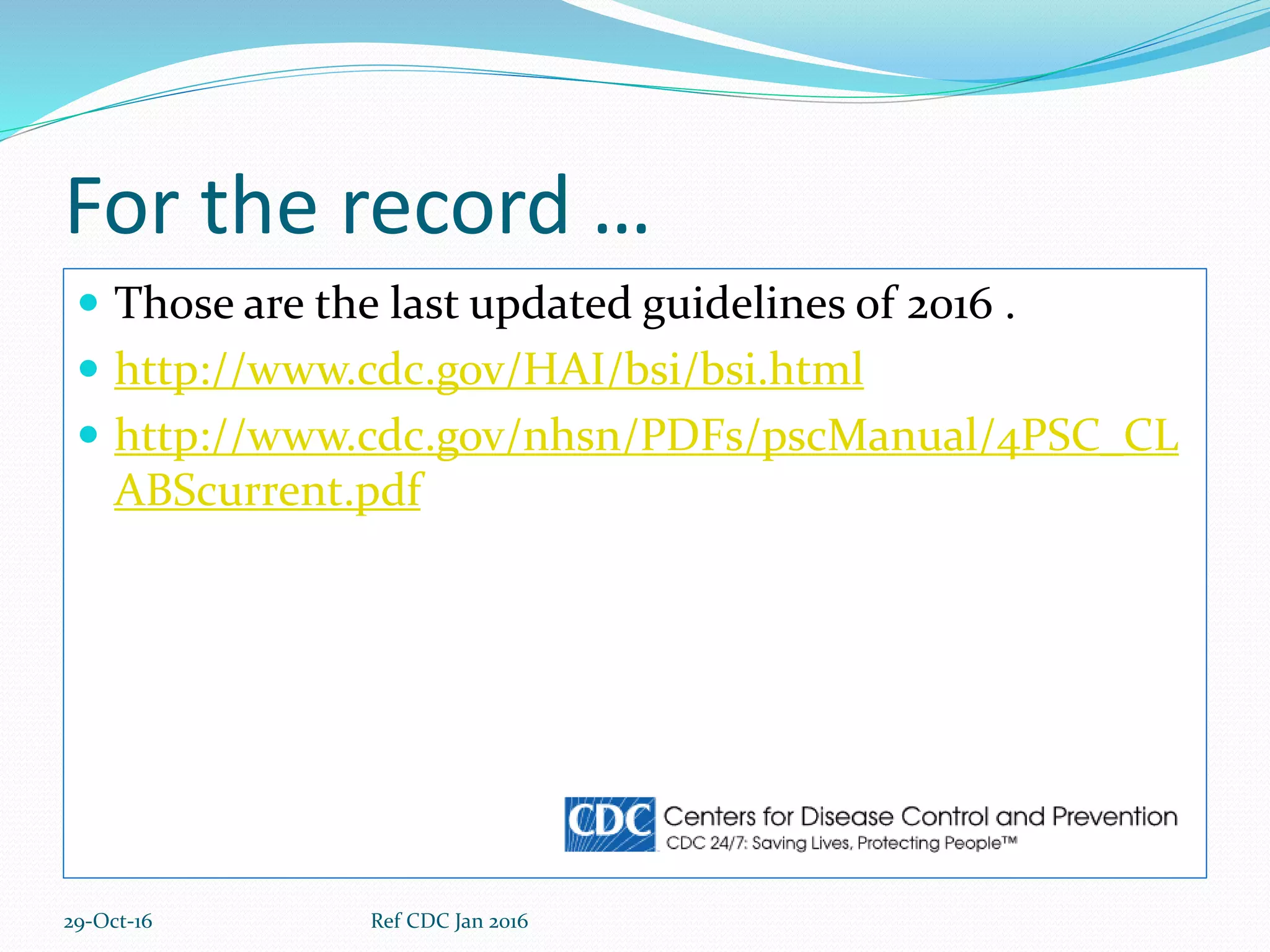 For the record …

Those are the last updated guidelines of 2016 .

http://www.cdc.gov/HAI/bsi/bsi.html

http://www.cdc.gov/nhsn/PDFs/pscManual/4PSC_CLABScurrent.pdf

CDC Centers for Disease Control and Prevention
CDC 24/7: Saving Lives, Protecting People™

29-Oct-16

Ref CDC Jan 2016